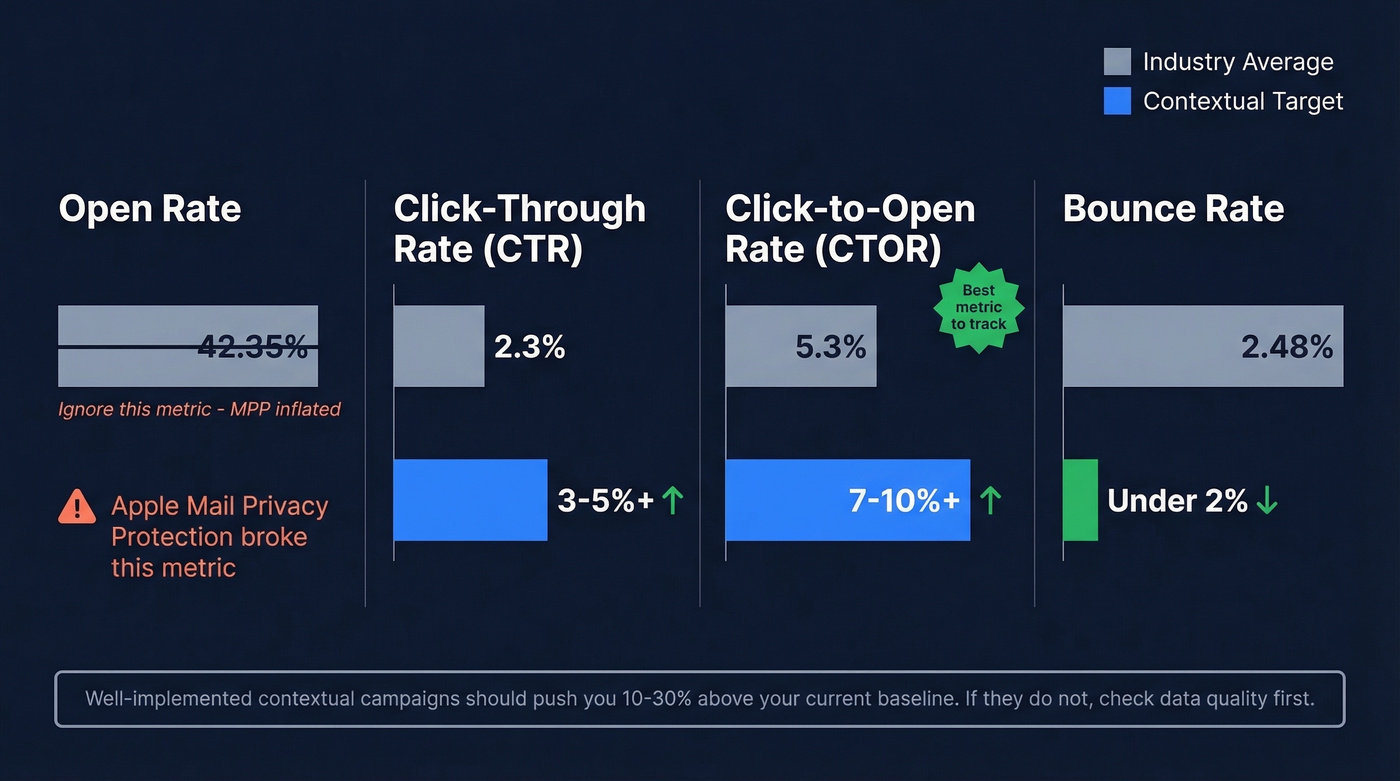 Industry Average
Contextual Target

Open Rate

42.35%

Ignore this metric - MPP inflated

Apple Mail Privacy Protection broke this metric

Click-Through Rate (CTR)

2.3%

3-5%+ ↑

Click-to-Open Rate (CTOR)

Best metric to track

5.3%

7-10%+ ↑

Bounce Rate

2.48%

Under 2% ↓

Well-implemented contextual campaigns should push you 10-30% above your current baseline. If they do not, check data quality first.